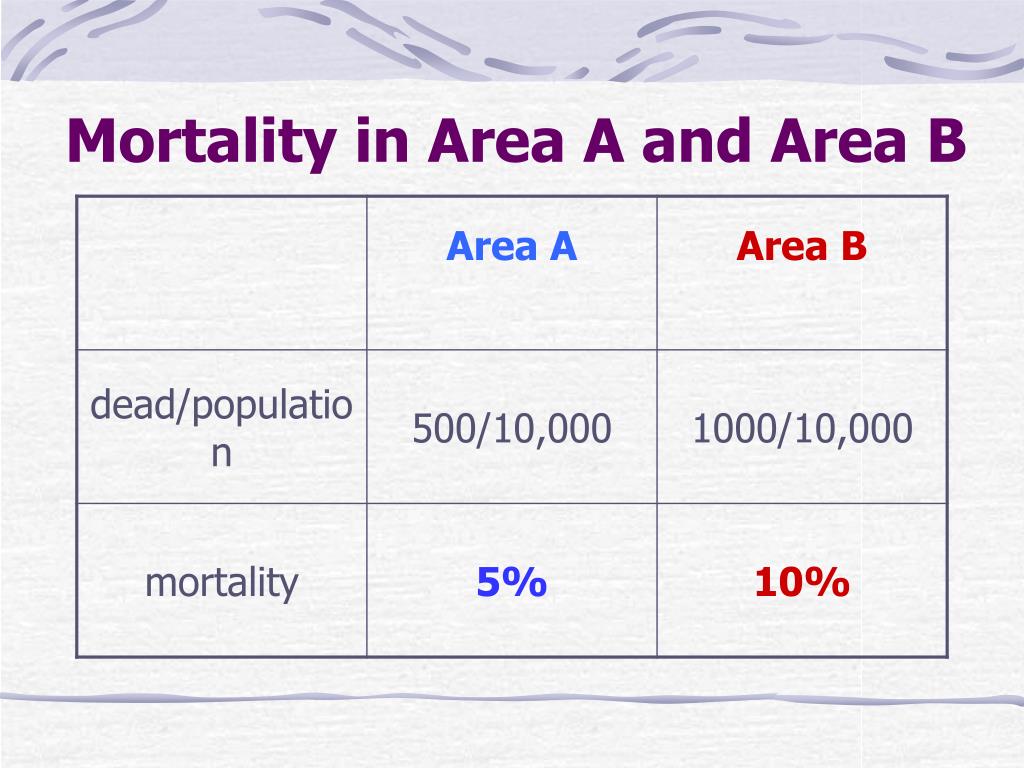 Mortality in Area A and Area B

| | Area A | Area B |
|---|---|---|
| dead/population | 500/10,000 | 1000/10,000 |
| mortality | 5% | 10% |